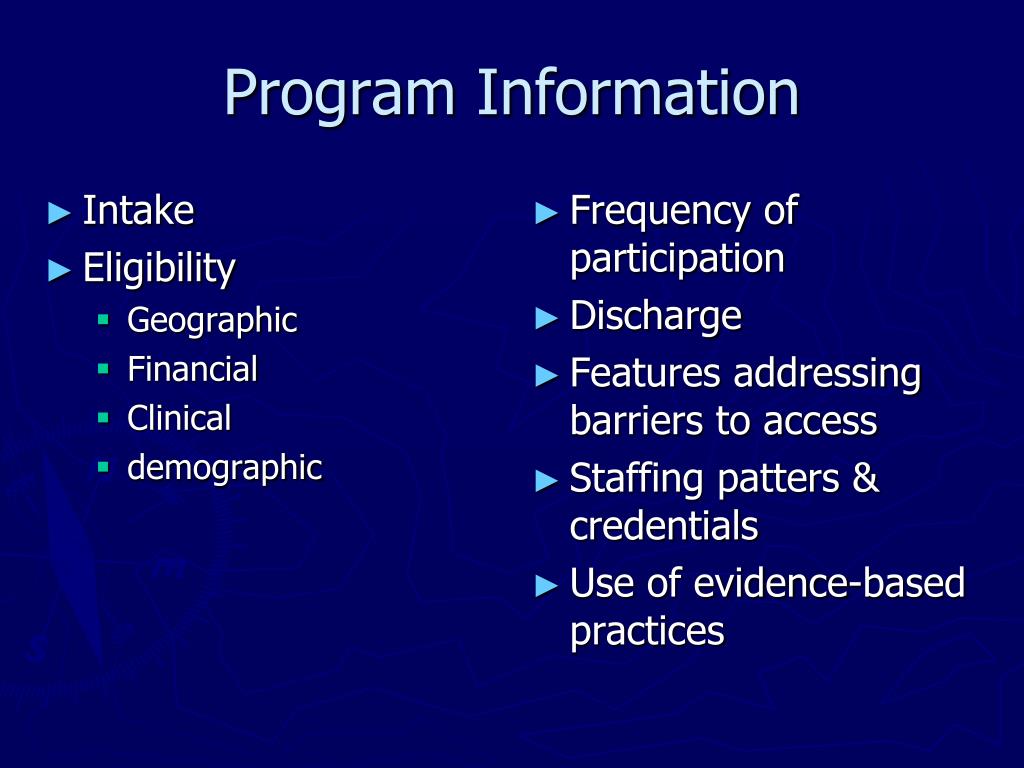 Program Information

► Intake
► Eligibility
▪ Geographic
▪ Financial
▪ Clinical
▪ demographic

► Frequency of participation
► Discharge
► Features addressing barriers to access
► Staffing patters & credentials
► Use of evidence-based practices